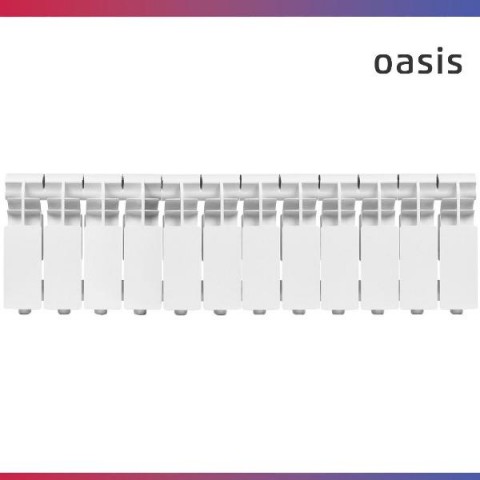 oasis